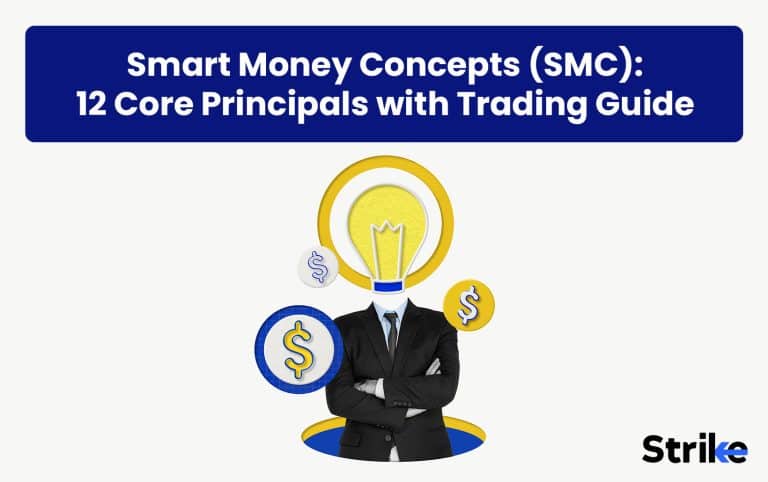 Smart Money Concepts (SMC):
12 Core Principals with Trading Guide

$
$
$

Strike